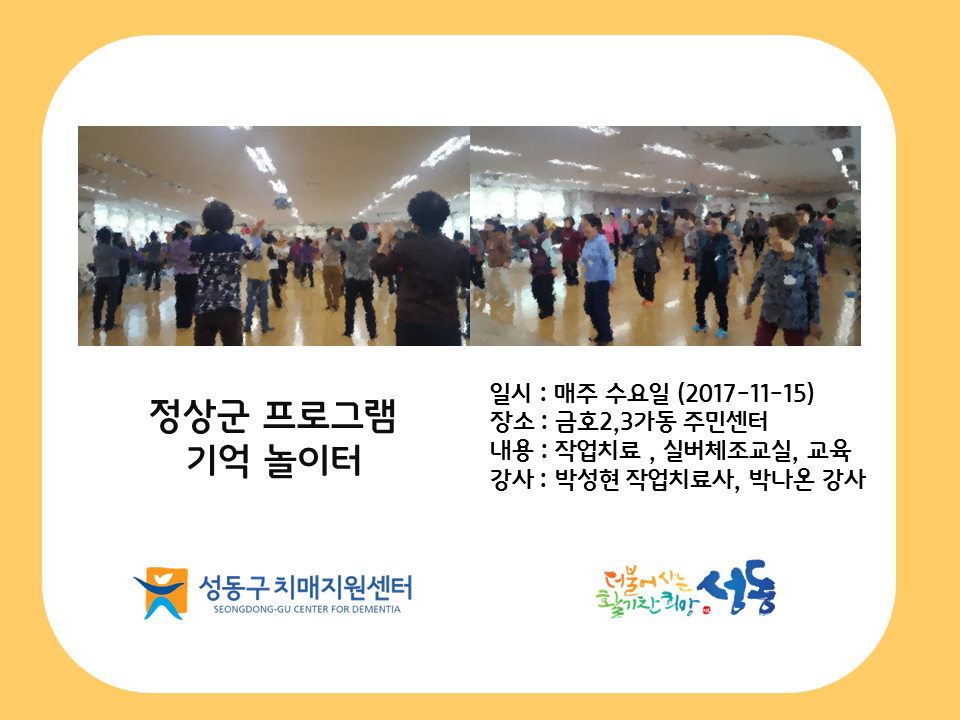 정상군 프로그램
기억 놀이터

일시 : 매주 수요일 (2017-11-15)
장소 : 금호2,3가동 주민센터
내용 : 작업치료 , 실버체조교실, 교육
강사 : 박성현 작업치료사, 박나온 강사

성동구 치매지원센터
SEONGDONG-GU CENTER FOR DEMENTIA

더불어 사는 활기찬 희망 성동